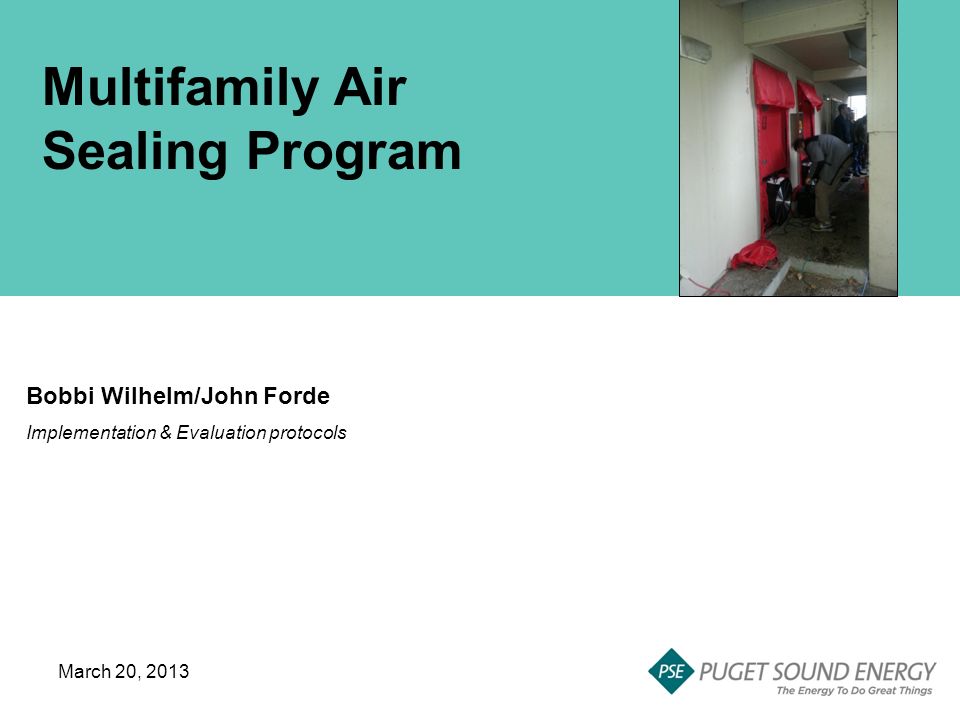 Multifamily Air Sealing Program

Bobbi Wilhelm/John Forde

Implementation & Evaluation protocols

March 20, 2013

PSE PUGET SOUND ENERGY
The Energy To Do Great Things